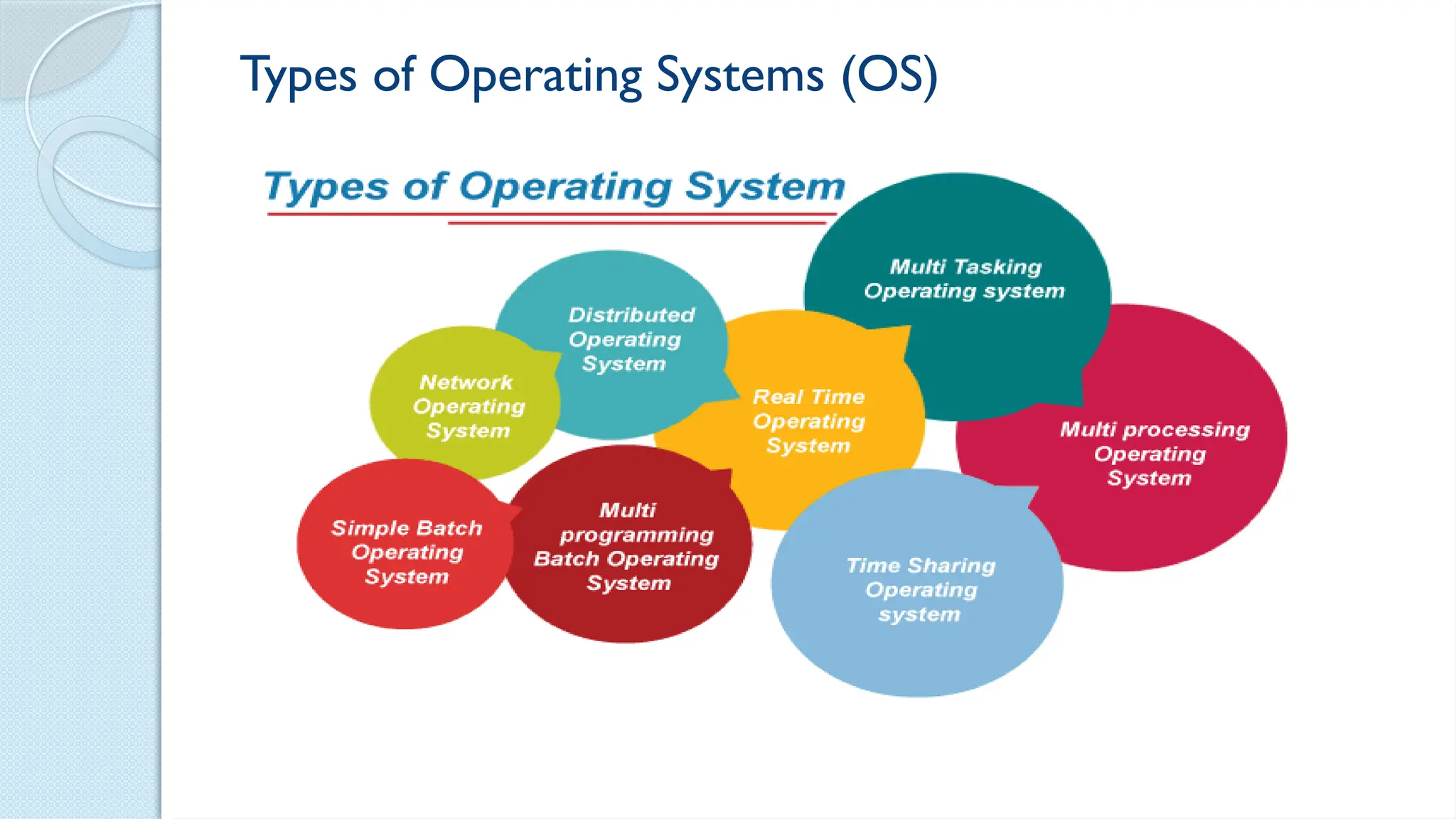 Types of Operating Systems (OS)

Types of Operating System

Multi Tasking Operating system

Distributed Operating System

Network Operating System

Real Time Operating System

Multi processing Operating System

Simple Batch Operating System

Multi programming Batch Operating System

Time Sharing Operating system